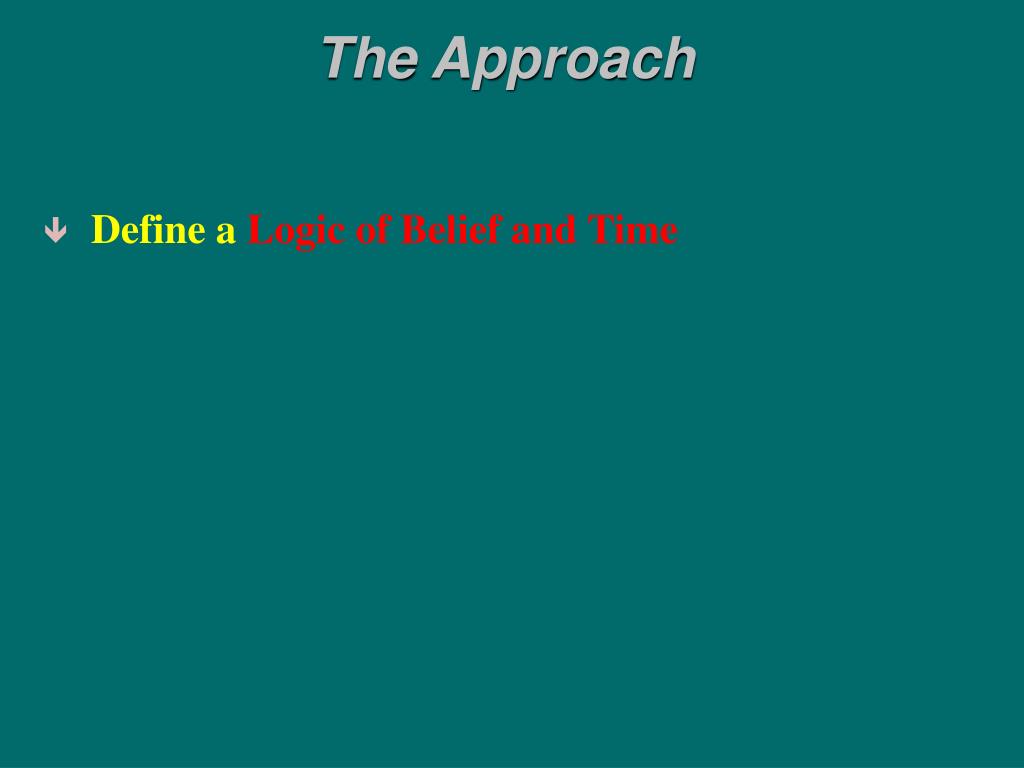 The Approach

Define a Logic of Belief and Time